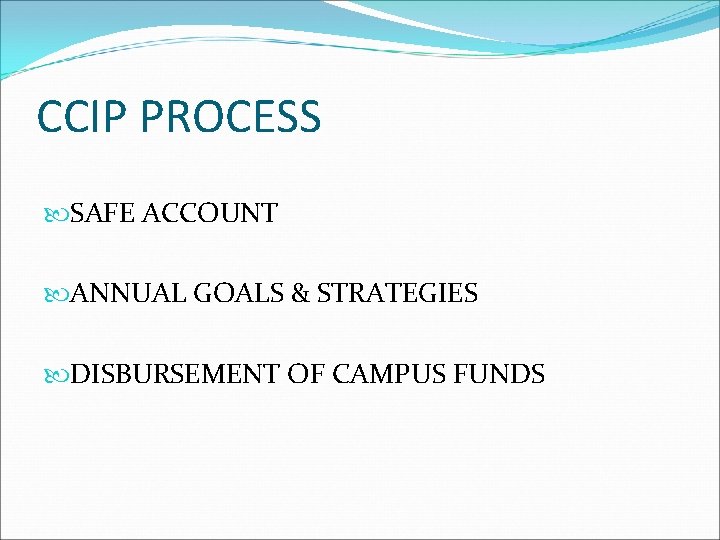 CCIP PROCESS

SAFE ACCOUNT

ANNUAL GOALS & STRATEGIES

DISBURSEMENT OF CAMPUS FUNDS